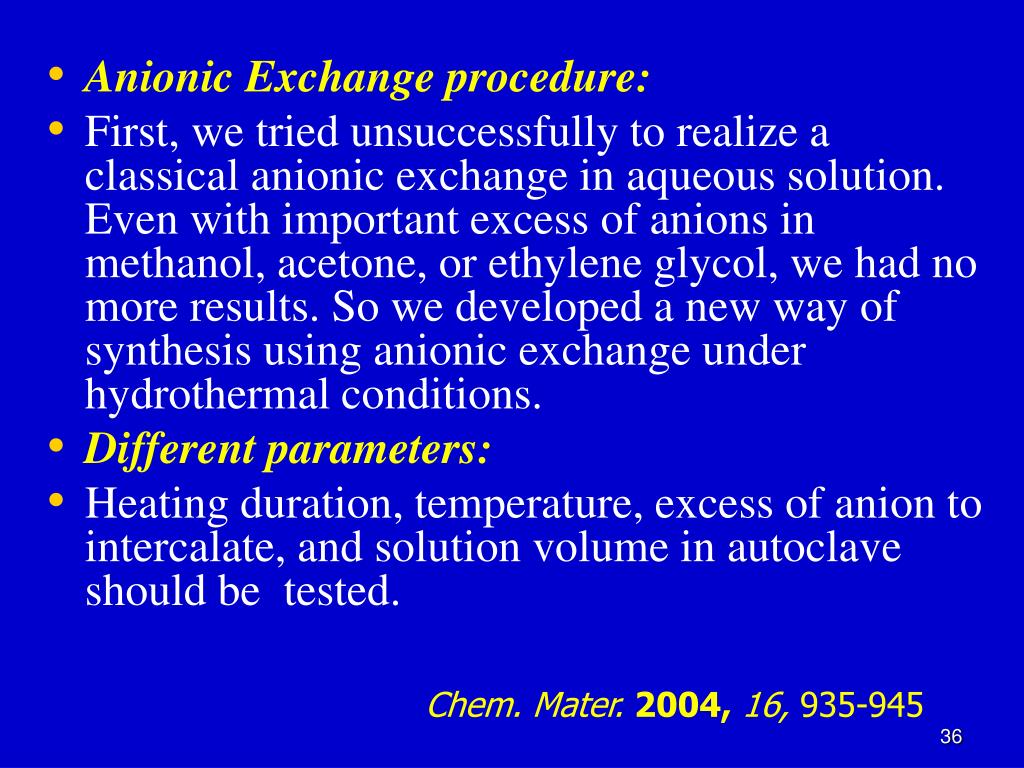 • Anionic Exchange procedure:
• First, we tried unsuccessfully to realize a classical anionic exchange in aqueous solution. Even with important excess of anions in methanol, acetone, or ethylene glycol, we had no more results. So we developed a new way of synthesis using anionic exchange under hydrothermal conditions.
• Different parameters:
• Heating duration, temperature, excess of anion to intercalate, and solution volume in autoclave should be tested.

Chem. Mater. 2004, 16, 935-945

36